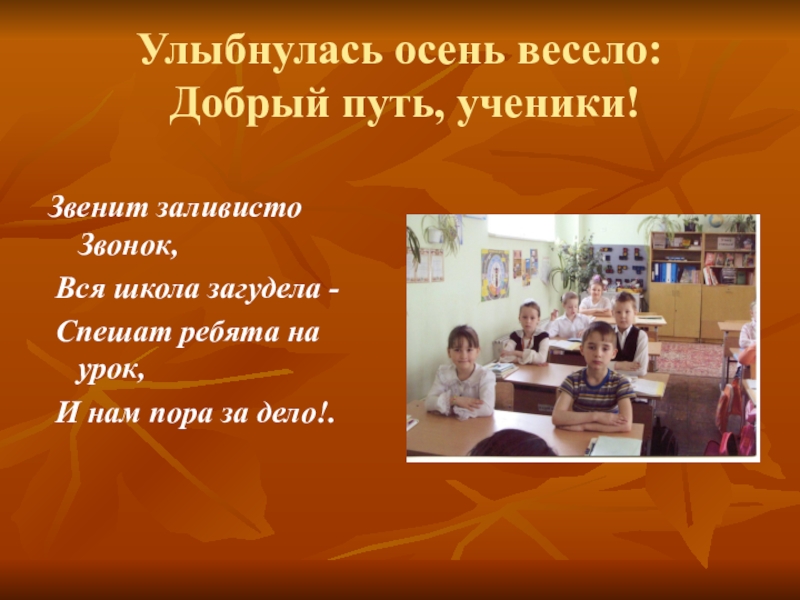 Улыбнулась осень весело:
Добрый путь, ученики!

Звенит заливисто Звонок,
Вся школа загудела -
Спешат ребята на урок,
И нам пора за дело!.